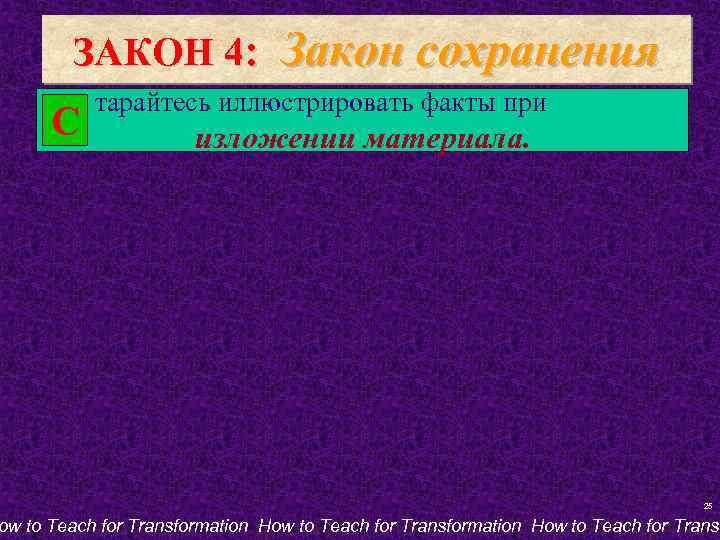 ЗАКОН 4: Закон сохранения

С тарайтесь иллюстрировать факты при изложении материала.

25

ow to Teach for Transformation How to Teach for Transformation How to Teach for Trans